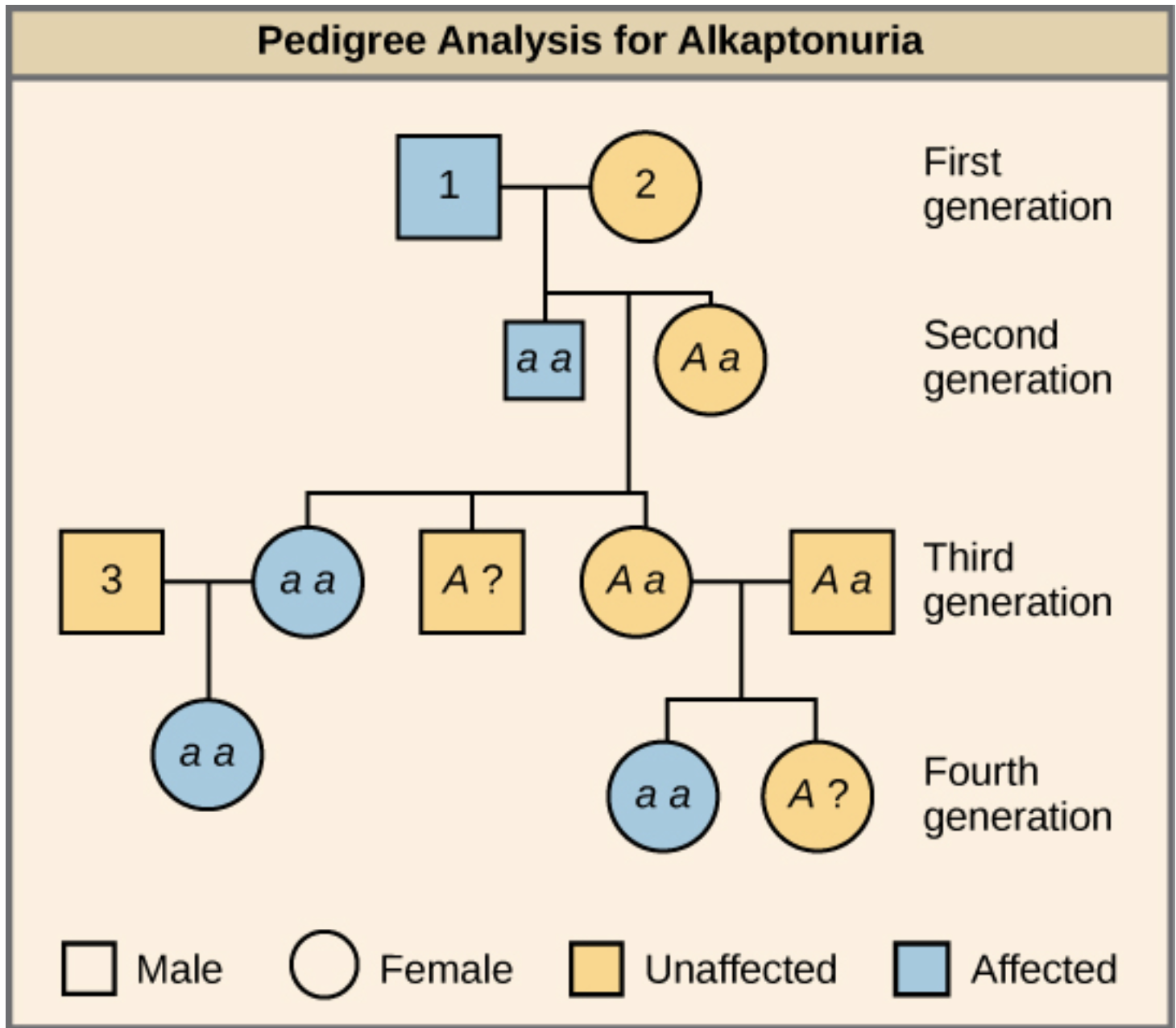 Pedigree Analysis for Alkaptonuria

1
2
First generation

a a
A a
Second generation

3
a a
A ?
A a
A a
Third generation

a a
a a
A ?
Fourth generation

Male
Female
Unaffected
Affected